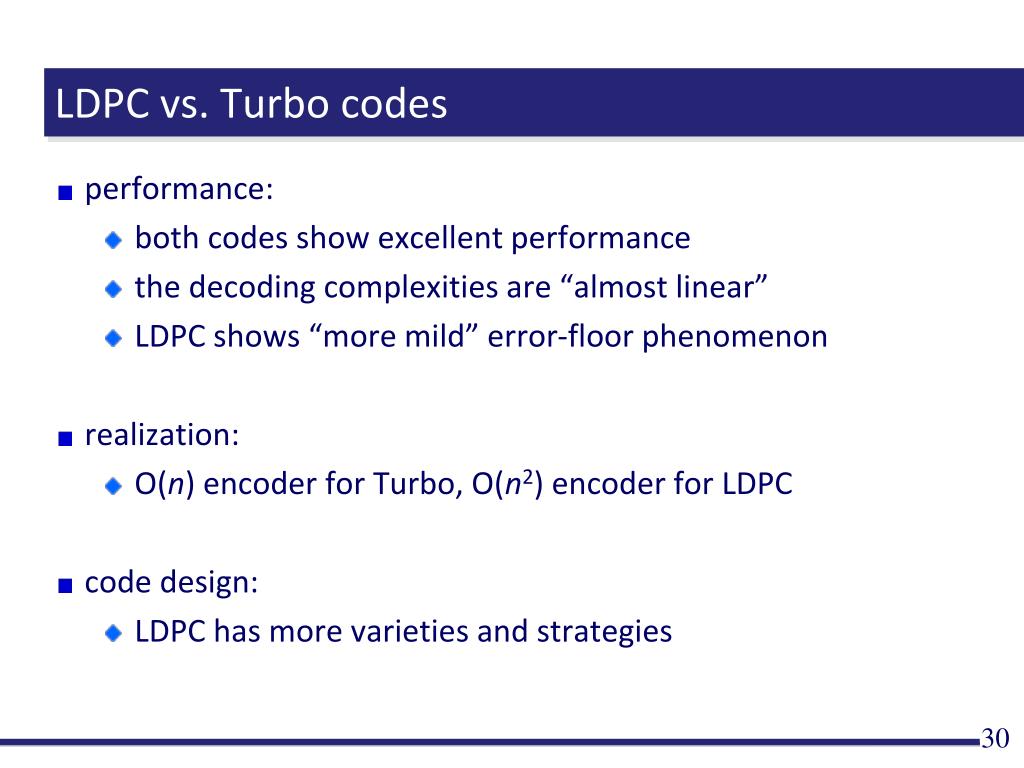 LDPC vs. Turbo codes

performance:

both codes show excellent performance

the decoding complexities are “almost linear”

LDPC shows “more mild” error-floor phenomenon

realization:

$O(n)$ encoder for Turbo, $O(n^2)$ encoder for LDPC

code design:

LDPC has more varieties and strategies

30